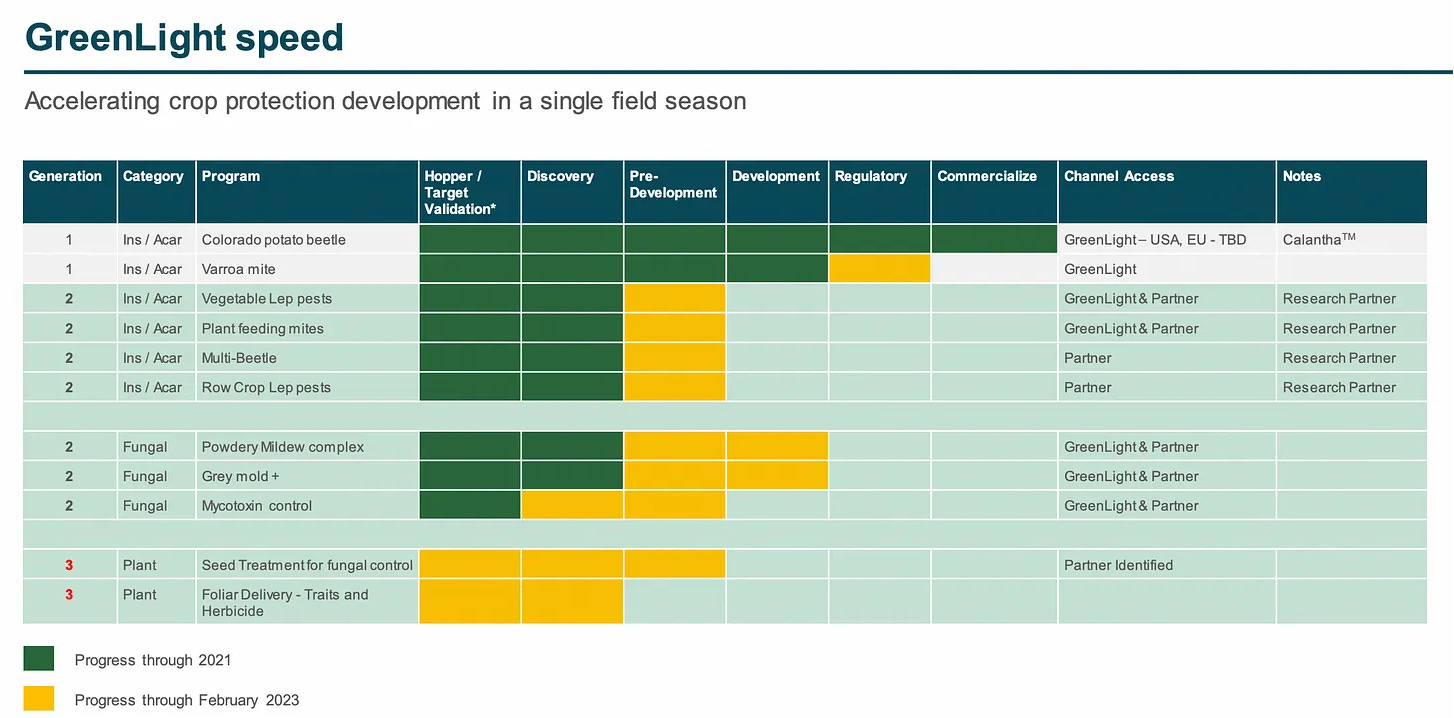 GreenLight speed

Accelerating crop protection development in a single field season

| Generation | Category | Program | Hopper / Target Validation* | Discovery | Pre-Development | Development | Regulatory | Commercialize | Channel Access | Notes |
|---|---|---|---|---|---|---|---|---|---|---|
| 1 | Ins / Acar | Colorado potato beetle | | | | | | | GreenLight – USA, EU - TBD | Calantha$^{TM}$ |
| 1 | Ins / Acar | Varroa mite | | | | | | | GreenLight | |
| 2 | Ins / Acar | Vegetable Lep pests | | | | | | | GreenLight & Partner | Research Partner |
| 2 | Ins / Acar | Plant feeding mites | | | | | | | GreenLight & Partner | Research Partner |
| 2 | Ins / Acar | Multi-Beetle | | | | | | | Partner | Research Partner |
| 2 | Ins / Acar | Row Crop Lep pests | | | | | | | Partner | Research Partner |
| | | | | | | | | | | |
| 2 | Fungal | Powdery Mildew complex | | | | | | | GreenLight & Partner | |
| 2 | Fungal | Grey mold + | | | | | | | GreenLight & Partner | |
| 2 | Fungal | Mycotoxin control | | | | | | | GreenLight & Partner | |
| | | | | | | | | | | |
| 3 | Plant | Seed Treatment for fungal control | | | | | | | Partner Identified | |
| 3 | Plant | Foliar Delivery - Traits and Herbicide | | | | | | | | |

Progress through 2021

Progress through February 2023